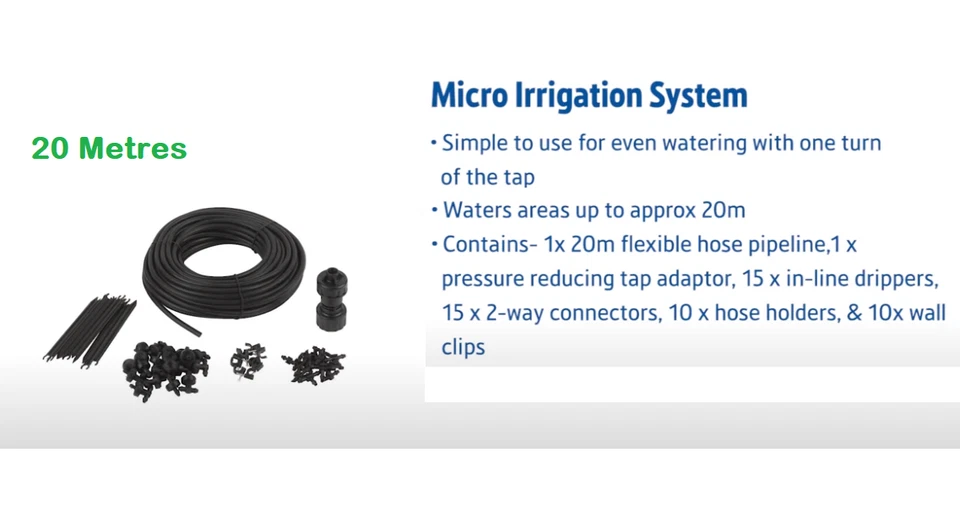 20 Metres

Micro Irrigation System

• Simple to use for even watering with one turn of the tap
• Waters areas up to approx 20m
• Contains- 1x 20m flexible hose pipeline,1 x pressure reducing tap adaptor, 15 x in-line drippers, 15 x 2-way connectors, 10 x hose holders, & 10x wall clips